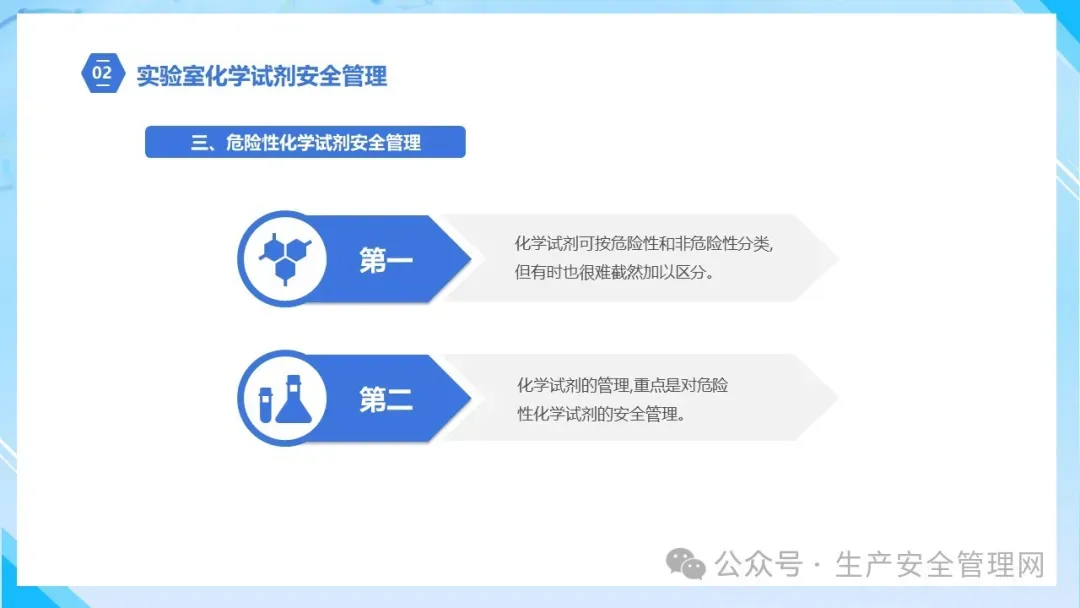 02 实验室化学试剂安全管理

三、危险性化学试剂安全管理

第一

化学试剂可按危险性和非危险性分类,但有时也很难截然加以区分。

第二

化学试剂的管理,重点是对危险性化学试剂的安全管理。

公众号 · 生产安全管理网